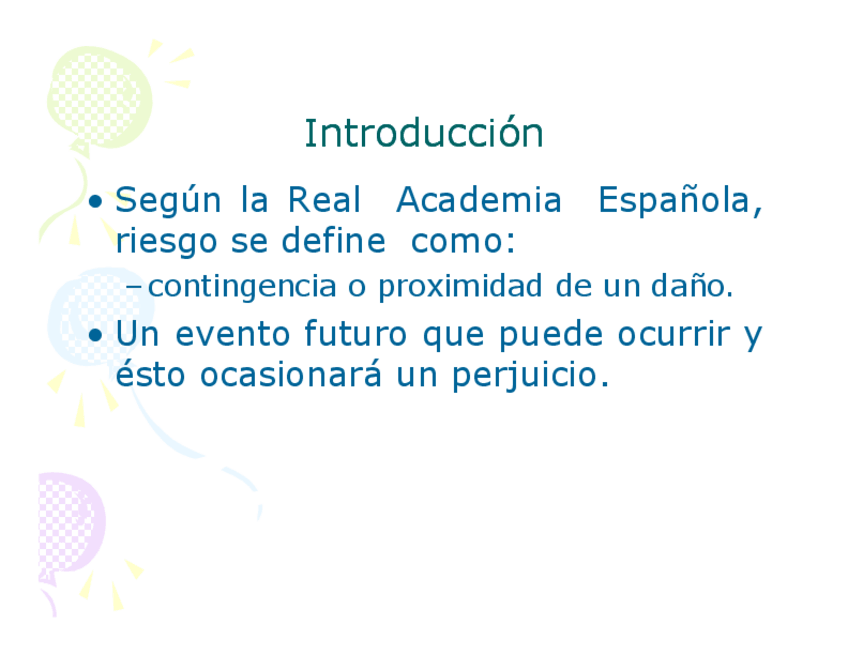 Introducción

• Según la Real Academia Española, riesgo se define como:

– contingencia o proximidad de un daño.

• Un evento futuro que puede ocurrir y ésto ocasionará un perjuicio.